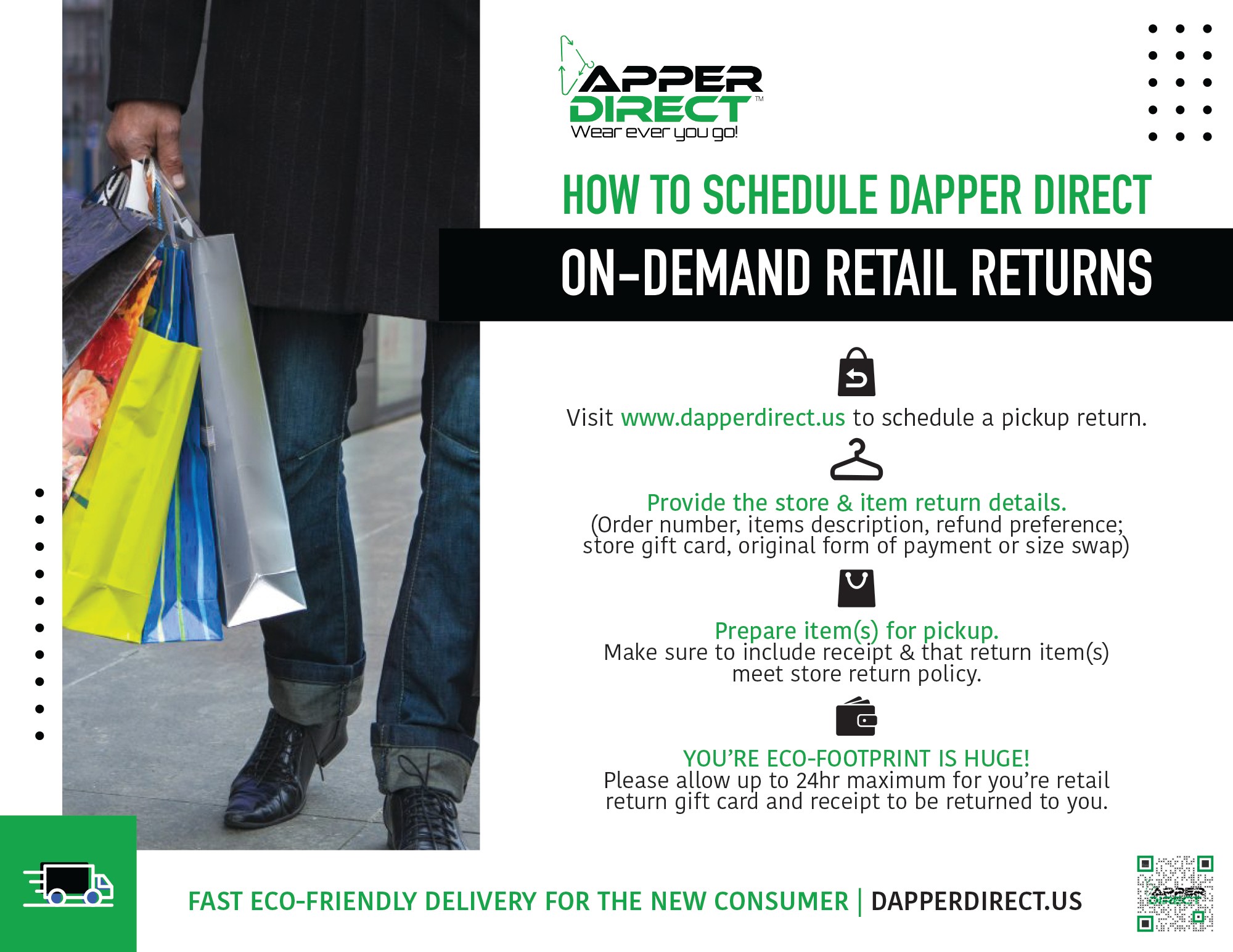 APPER DIRECT™
Wear ever you go!

HOW TO SCHEDULE DAPPER DIRECT

ON-DEMAND RETAIL RETURNS

Visit www.dapperdirect.us to schedule a pickup return.

Provide the store & item return details.
(Order number, items description, refund preference; store gift card, original form of payment or size swap)

Prepare item(s) for pickup.
Make sure to include receipt & that return item(s) meet store return policy.

YOU'RE ECO-FOOTPRINT IS HUGE!
Please allow up to 24hr maximum for you're retail return gift card and receipt to be returned to you.

FAST ECO-FRIENDLY DELIVERY FOR THE NEW CONSUMER | DAPPERDIRECT.US

APPER DIRECT